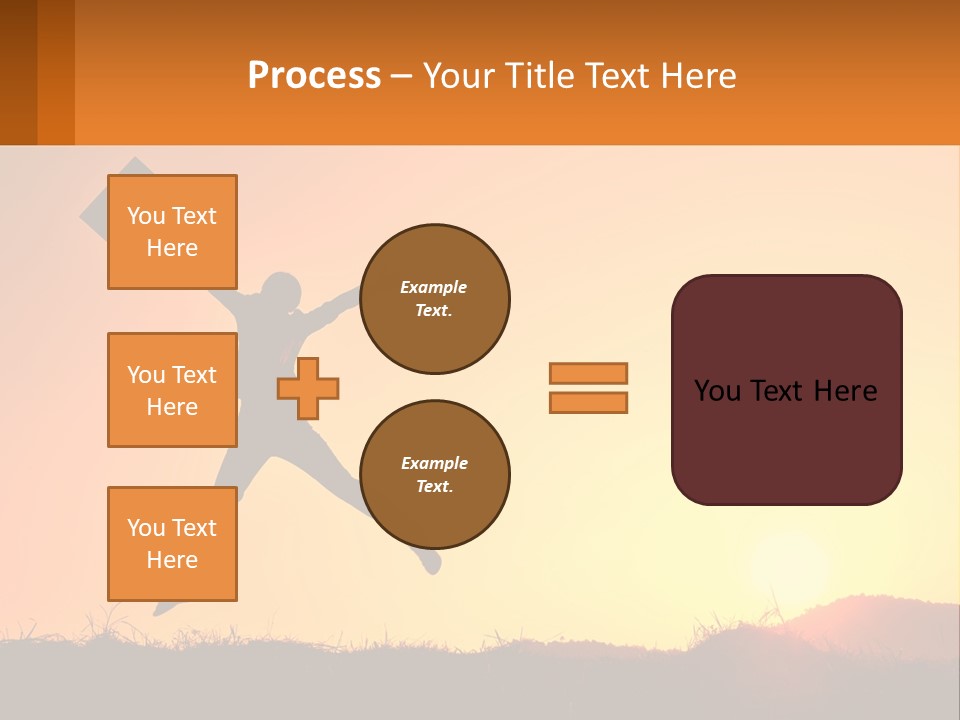 Process – Your Title Text Here

You Text Here

You Text Here

You Text Here

Example Text.

Example Text.

You Text Here